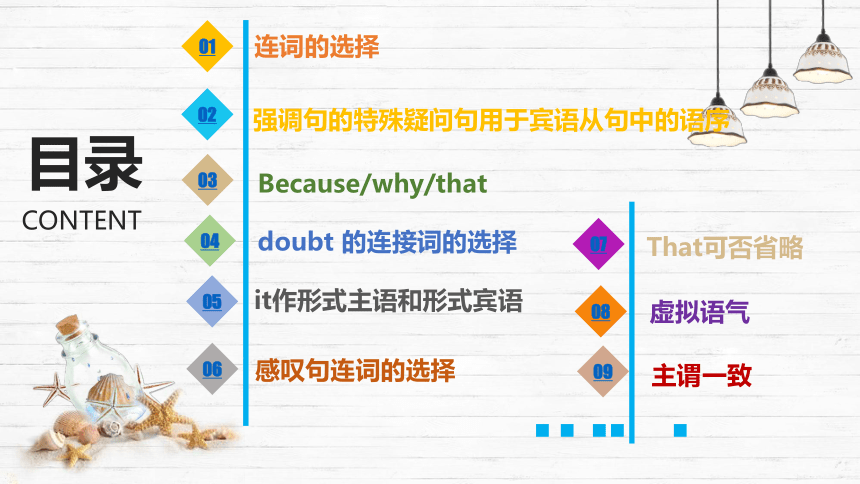 目录
CONTENT

01 连词的选择

02 强调句的特殊疑问句用于宾语从句中的语序

03 Because/why/that

04 doubt 的连接词的选择

05 it作形式主语和形式宾语

06 感叹句连词的选择

07 That可否省略

08 虚拟语气

09 主谓一致